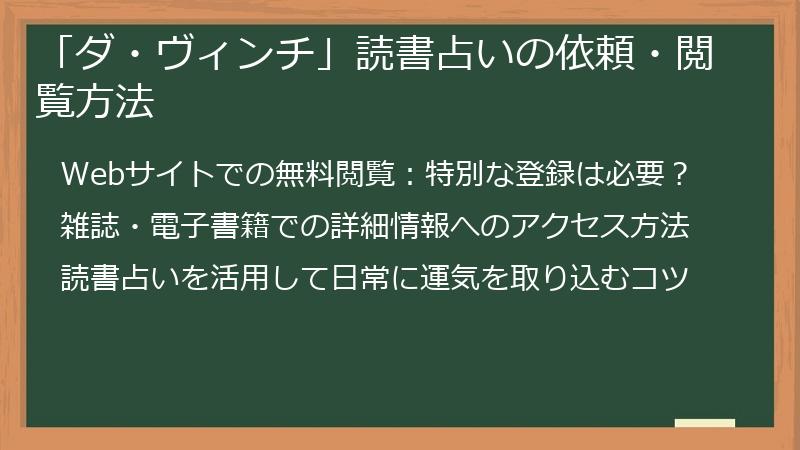 「ダ・ヴィンチ」読書占いの依頼・閲覧方法

Webサイトでの無料閲覧：特別な登録は必要？

雑誌・電子書籍での詳細情報へのアクセス方法

読書占いを活用して日常に運気を取り込むコツ